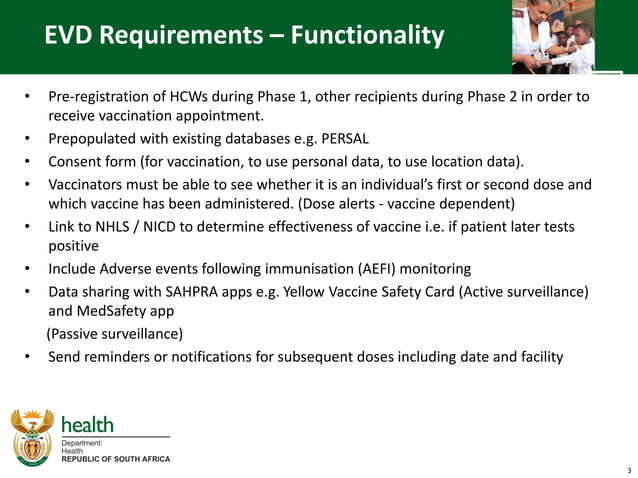 EVD Requirements – Functionality

• Pre-registration of HCWs during Phase 1, other recipients during Phase 2 in order to receive vaccination appointment.
• Prepopulated with existing databases e.g. PERSAL
• Consent form (for vaccination, to use personal data, to use location data).
• Vaccinators must be able to see whether it is an individual's first or second dose and which vaccine has been administered. (Dose alerts - vaccine dependent)
• Link to NHLS / NICD to determine effectiveness of vaccine i.e. if patient later tests positive
• Include Adverse events following immunisation (AEFI) monitoring
• Data sharing with SAHPRA apps e.g. Yellow Vaccine Safety Card (Active surveillance) and MedSafety app
(Passive surveillance)
• Send reminders or notifications for subsequent doses including date and facility

health
Department:
Health
REPUBLIC OF SOUTH AFRICA

3